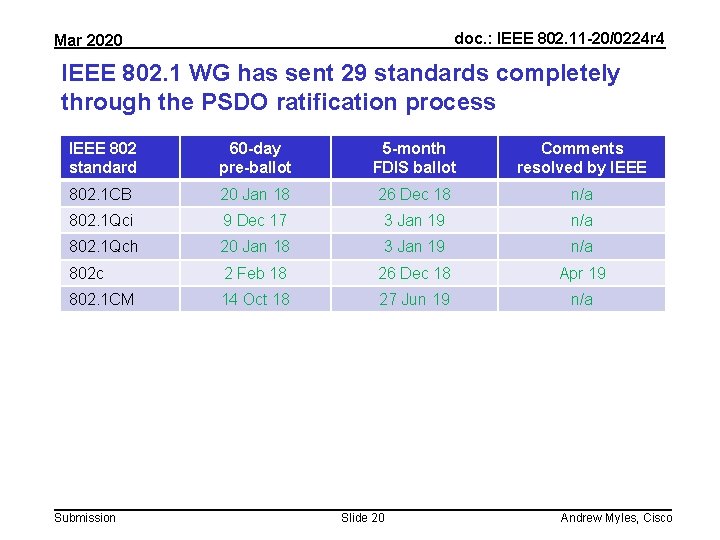 Mar 2020

doc.: IEEE 802.11-20/0224r4

IEEE 802.1 WG has sent 29 standards completely through the PSDO ratification process

| IEEE 802 standard | 60-day pre-ballot | 5-month FDIS ballot | Comments resolved by IEEE |
|---|---|---|---|
| 802.1CB | 20 Jan 18 | 26 Dec 18 | n/a |
| 802.1Qci | 9 Dec 17 | 3 Jan 19 | n/a |
| 802.1Qch | 20 Jan 18 | 3 Jan 19 | n/a |
| 802c | 2 Feb 18 | 26 Dec 18 | Apr 19 |
| 802.1CM | 14 Oct 18 | 27 Jun 19 | n/a |

Submission

Slide 20

Andrew Myles, Cisco